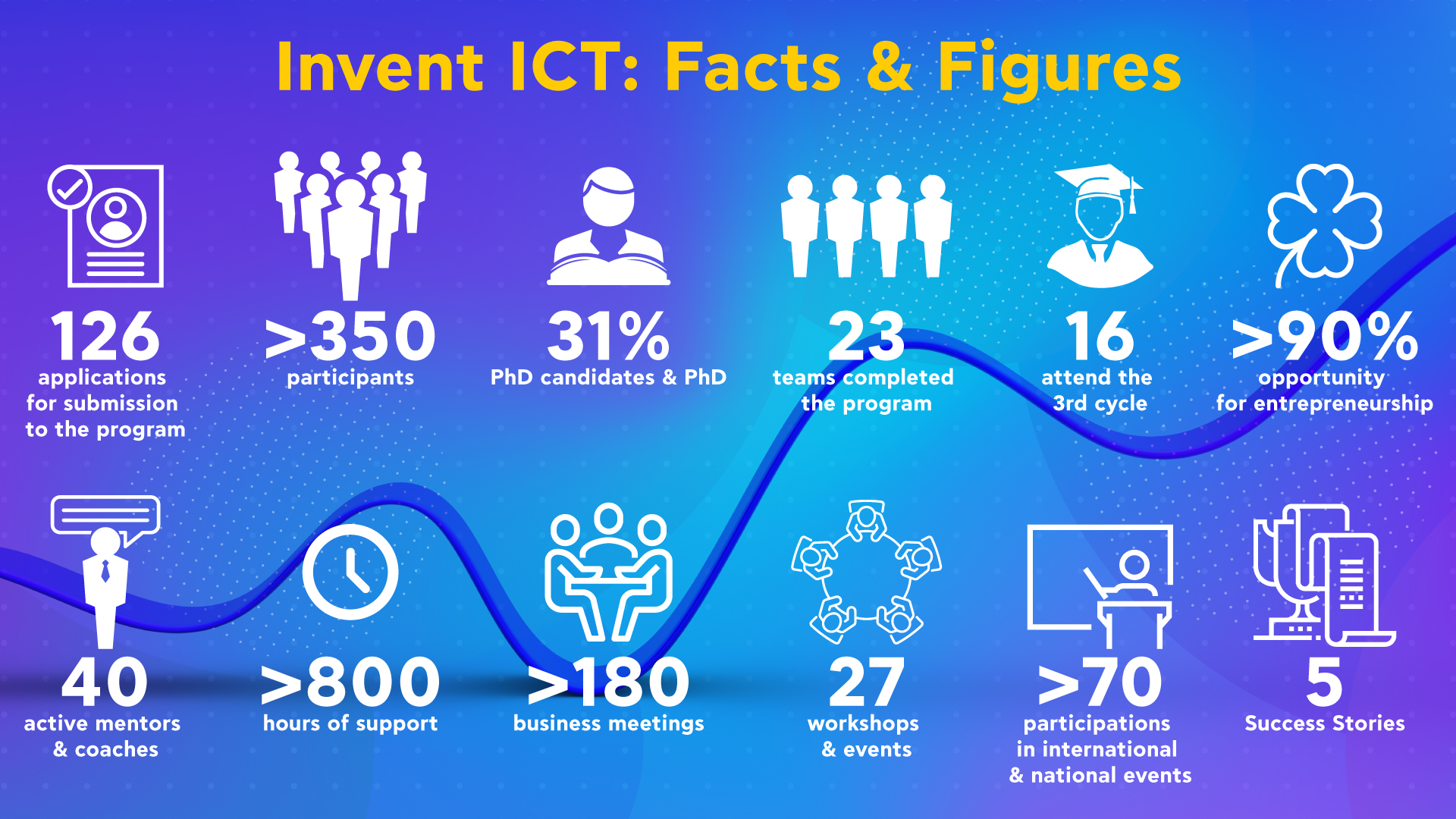 Invent ICT: Facts & Figures

126
applications for submission to the program

>350
participants

31%
PhD candidates & PhD

23
teams completed the program

16
attend the 3rd cycle

>90%
opportunity for entrepreneurship

40
active mentors & coaches

>800
hours of support

>180
business meetings

27
workshops & events

>70
participations in international & national events

5
Success Stories